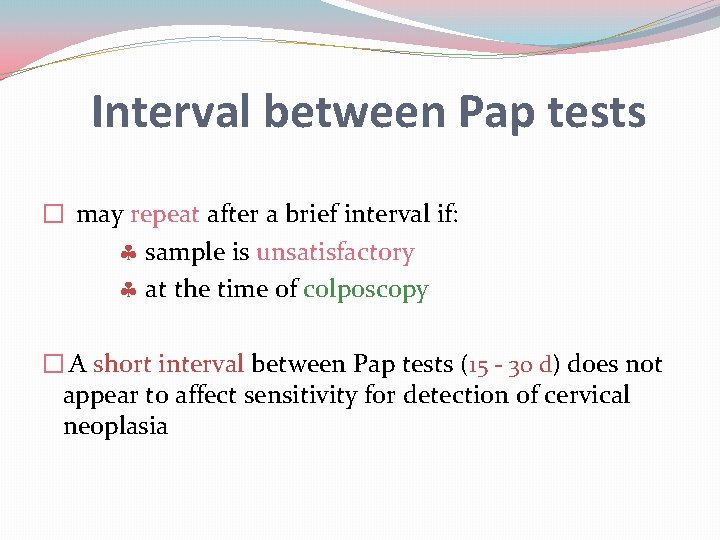 Interval between Pap tests

□ may repeat after a brief interval if:

♣ sample is unsatisfactory

♣ at the time of colposcopy

□ A short interval between Pap tests (15 - 30 d) does not appear to affect sensitivity for detection of cervical neoplasia